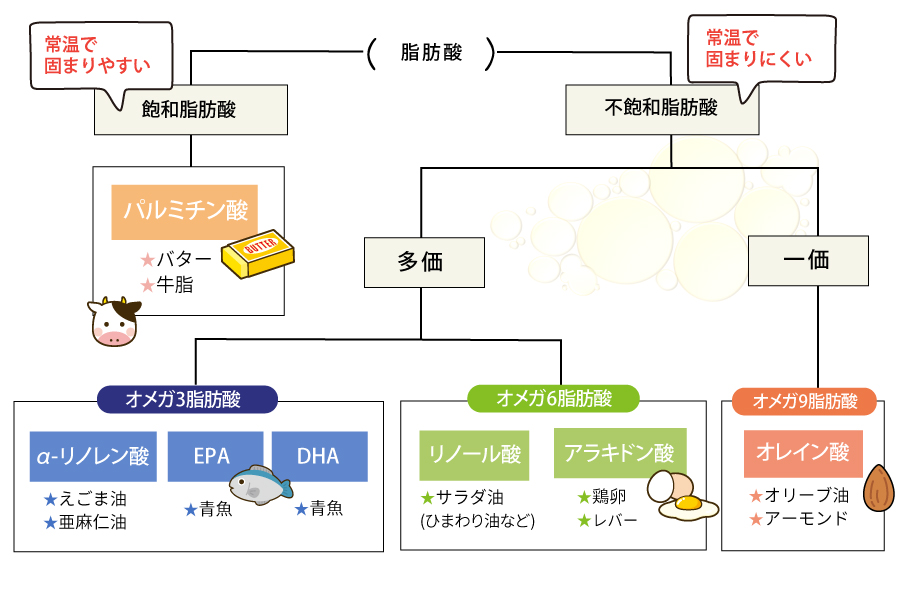 常温で
固まりやすい

( 脂肪酸 )

常温で
固まりにくい

飽和脂肪酸

不飽和脂肪酸

パルミチン酸
★バター
★牛脂

BUTTER

多価

一価

オメガ3脂肪酸
α-リノレン酸
★えごま油
★亜麻仁油
EPA
★青魚
DHA
★青魚

オメガ6脂肪酸
リノール酸
★サラダ油
(ひまわり油など)
アラキドン酸
★鶏卵
★レバー

オメガ9脂肪酸
オレイン酸
★オリーブ油
★アーモンド